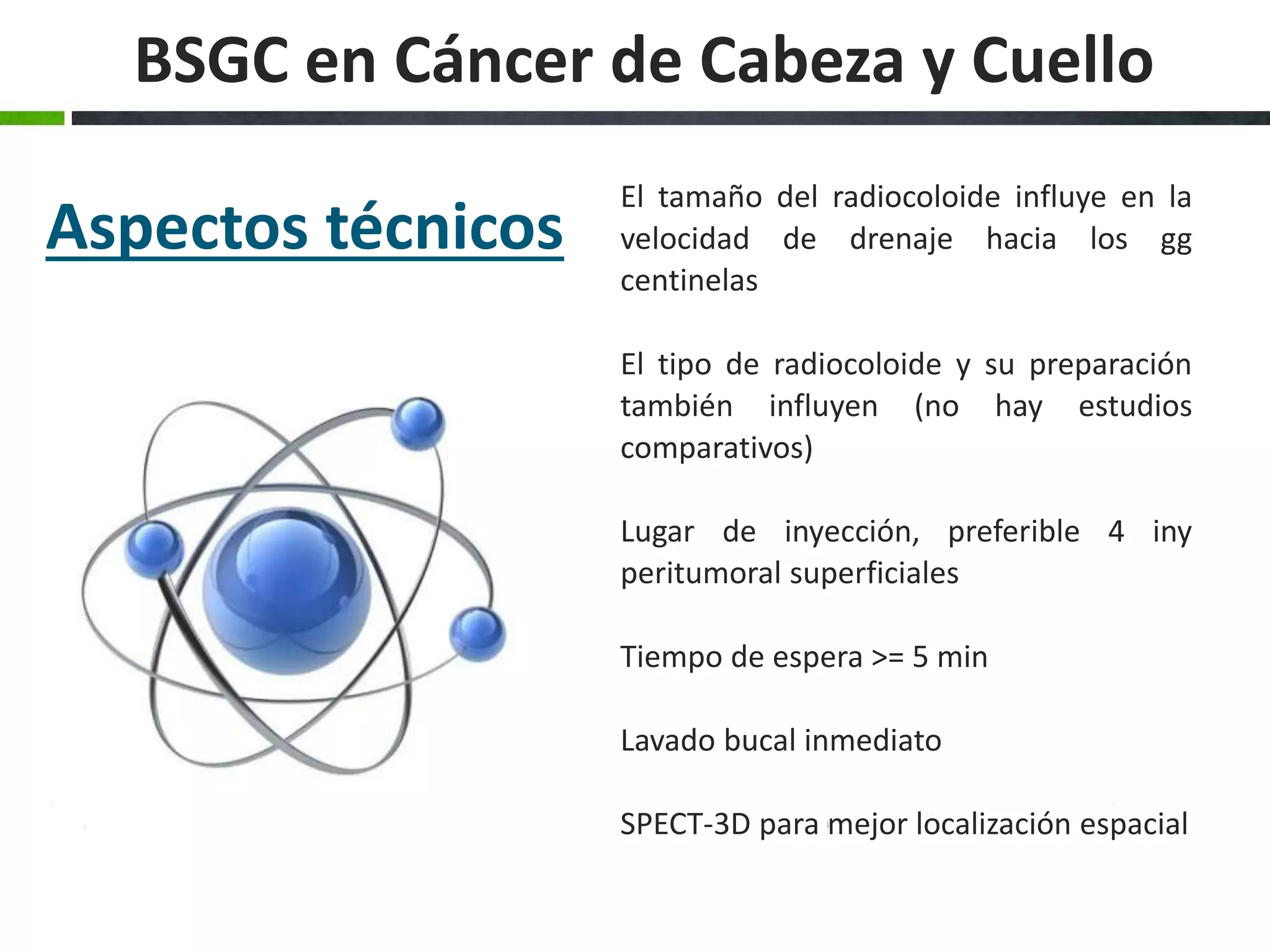 BSGC en Cáncer de Cabeza y Cuello

Aspectos técnicos

El tamaño del radiocoloide influye en la velocidad de drenaje hacia los gg centinelas

El tipo de radiocoloide y su preparación también influyen (no hay estudios comparativos)

Lugar de inyección, preferible 4 iny peritumoral superficiales

Tiempo de espera >= 5 min

Lavado bucal inmediato

SPECT-3D para mejor localización espacial